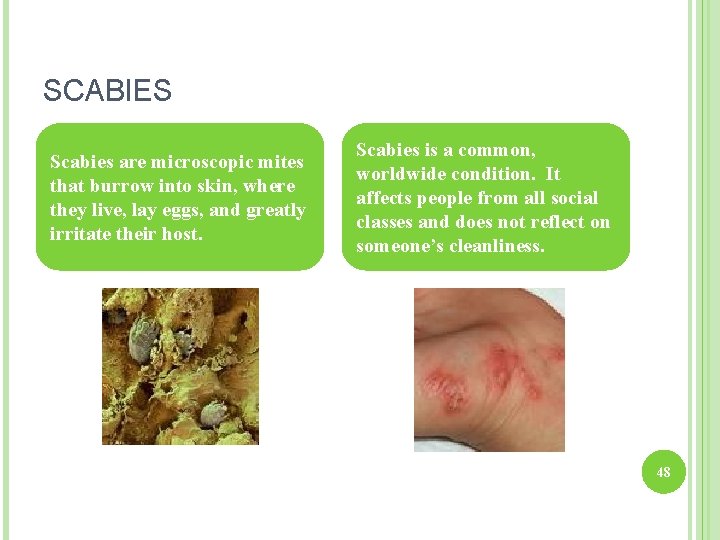 SCABIES

Scabies are microscopic mites that burrow into skin, where they live, lay eggs, and greatly irritate their host.

Scabies is a common, worldwide condition. It affects people from all social classes and does not reflect on someone's cleanliness.

48